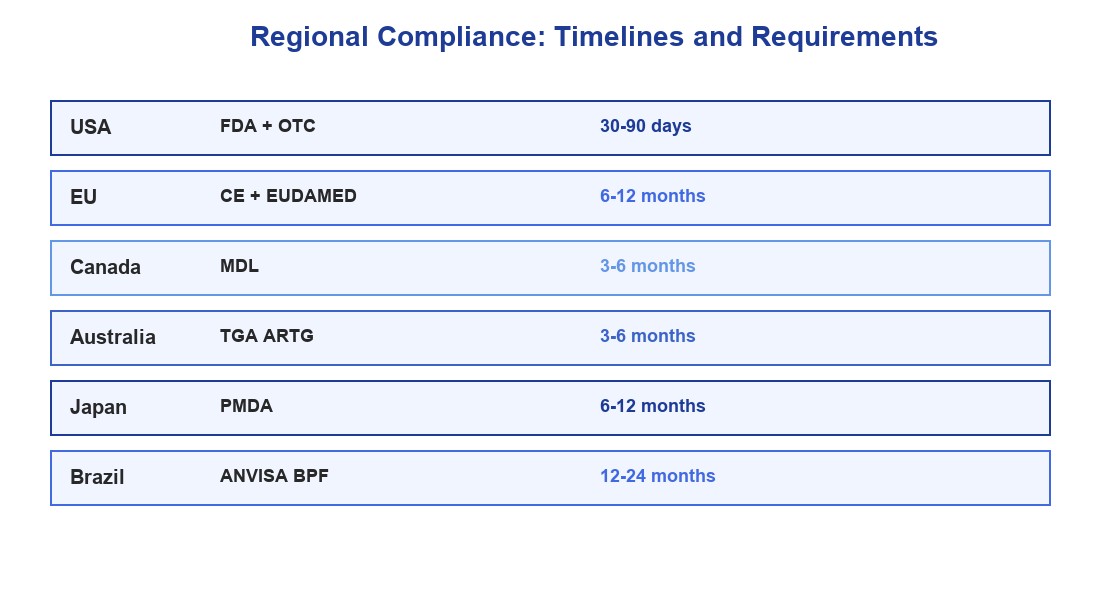 Regional Compliance: Timelines and Requirements

| USA | FDA + OTC | 30-90 days |
|---|---|---|
| EU | CE + EUDAMED | 6-12 months |
| Canada | MDL | 3-6 months |
| Australia | TGA ARTG | 3-6 months |
| Japan | PMDA | 6-12 months |
| Brazil | ANVISA BPF | 12-24 months |